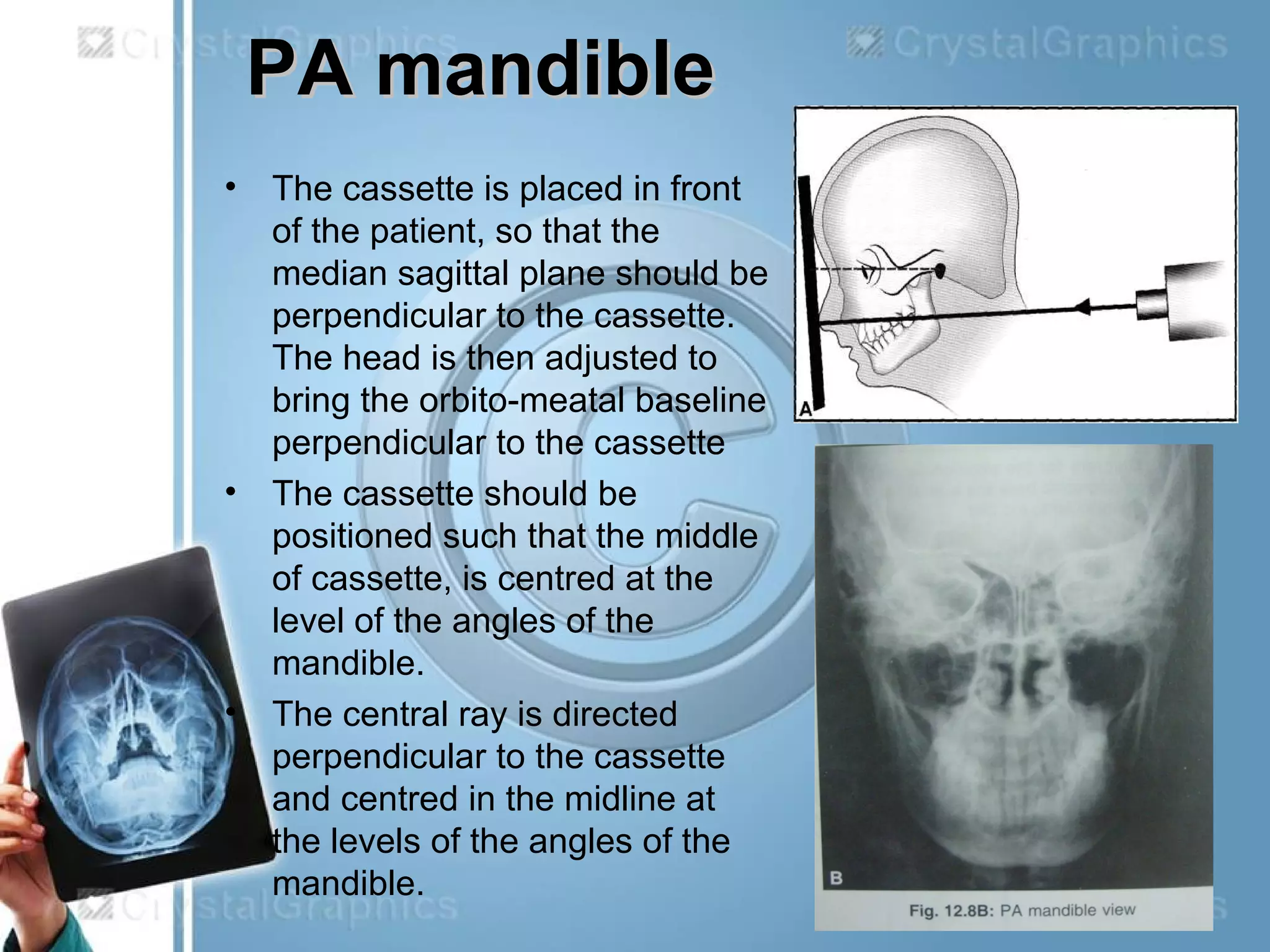 CrystalGraphics

CrystalGraphics

PA mandible

• The cassette is placed in front of the patient, so that the median sagittal plane should be perpendicular to the cassette. The head is then adjusted to bring the orbito-meatal baseline perpendicular to the cassette

• The cassette should be positioned such that the middle of cassette, is centred at the level of the angles of the mandible.

• The central ray is directed perpendicular to the cassette and centred in the midline at the levels of the angles of the mandible.

A

B

Fig. 12.8B: PA mandible view

CrystalGraphics